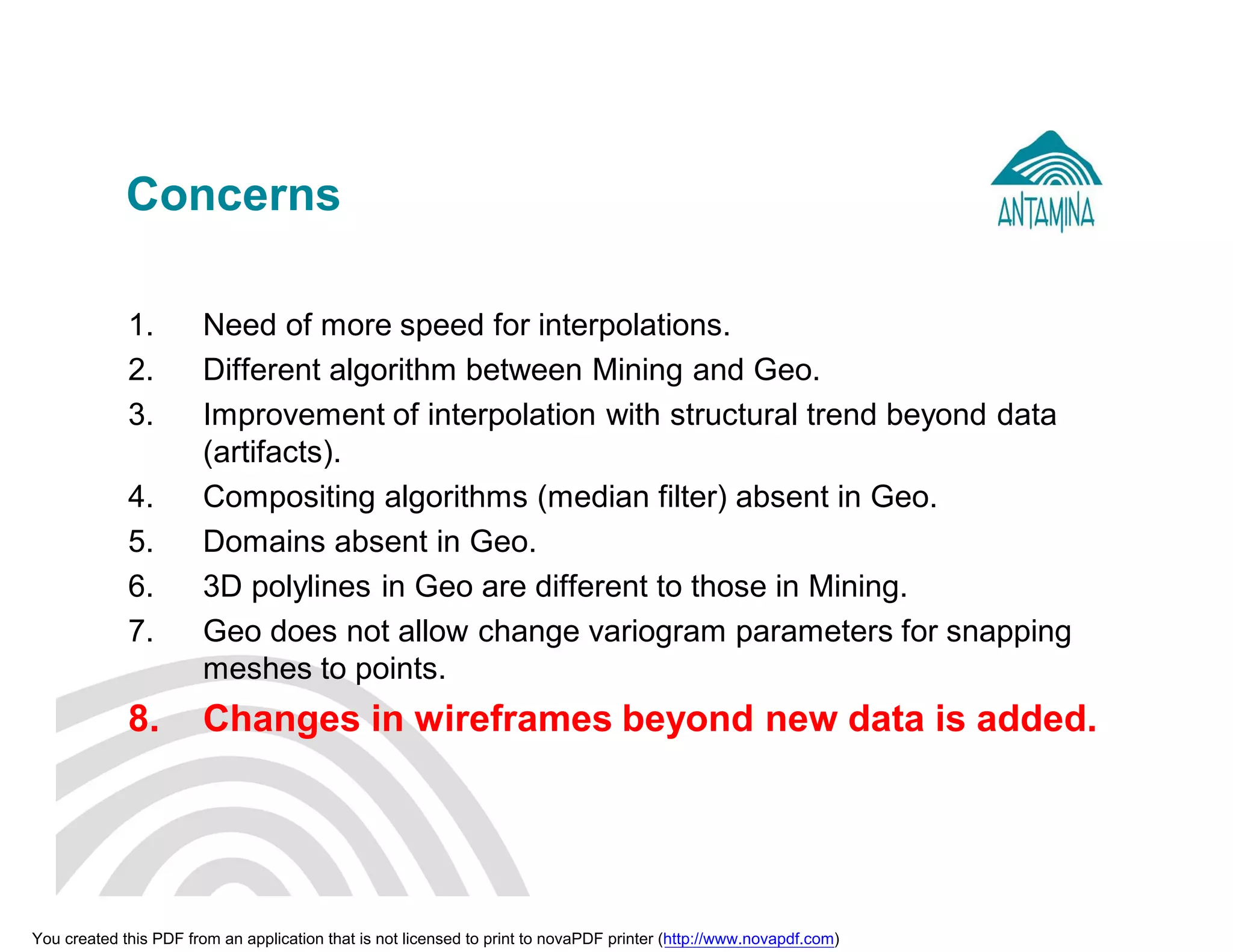 Concerns

ANTAMINA

1. Need of more speed for interpolations.
2. Different algorithm between Mining and Geo.
3. Improvement of interpolation with structural trend beyond data (artifacts).
4. Compositing algorithms (median filter) absent in Geo.
5. Domains absent in Geo.
6. 3D polylines in Geo are different to those in Mining.
7. Geo does not allow change variogram parameters for snapping meshes to points.
8. Changes in wireframes beyond new data is added.

You created this PDF from an application that is not licensed to print to novaPDF printer (http://www.novapdf.com)